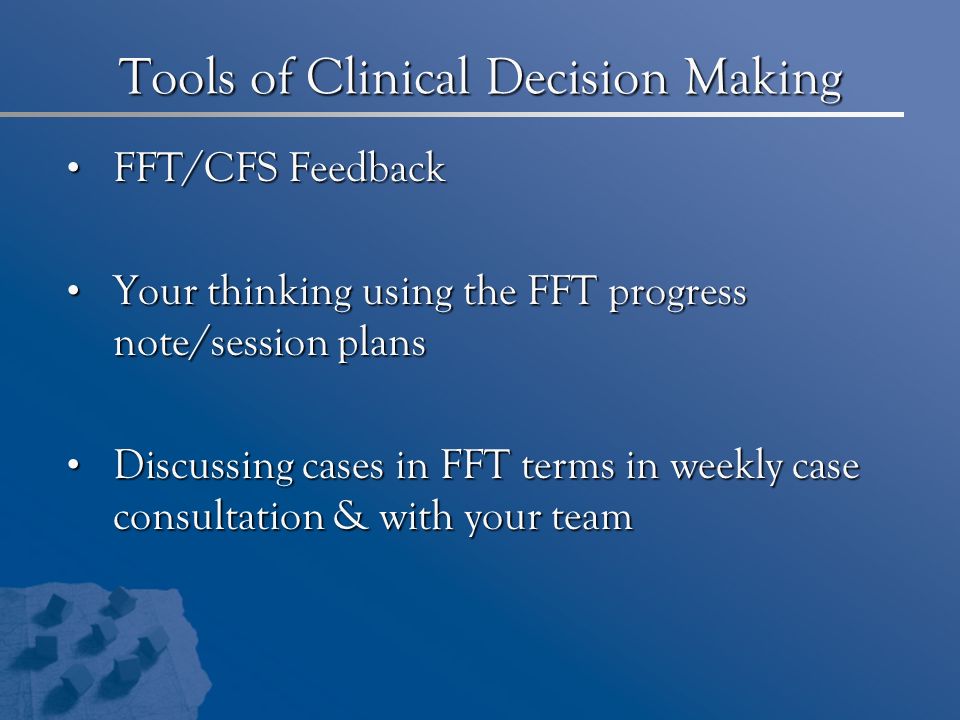 Tools of Clinical Decision Making

• FFT/CFS Feedback

• Your thinking using the FFT progress note/session plans

• Discussing cases in FFT terms in weekly case consultation & with your team